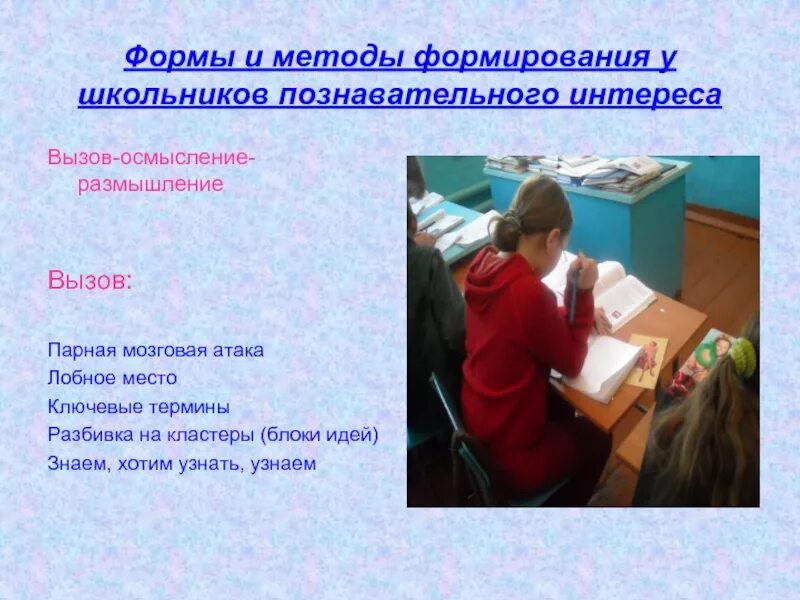 Формы и методы формирования у школьников познавательного интереса

Вызов-осмысление-размышление

Вызов:

Парная мозговая атака
Лобное место
Ключевые термины
Разбивка на кластеры (блоки идей)
Знаем, хотим узнать, узнаем